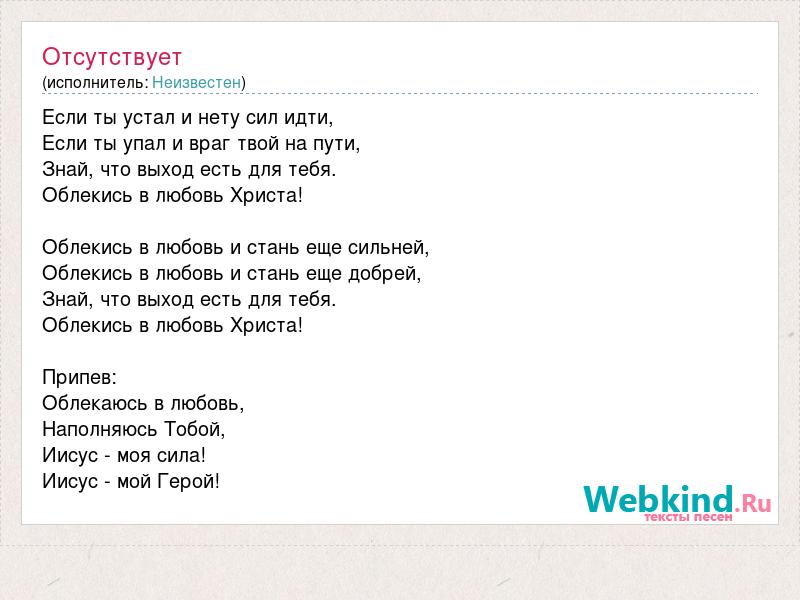 Отсутствует
(исполнитель: Неизвестен)

Если ты устал и нету сил идти,
Если ты упал и враг твой на пути,
Знай, что выход есть для тебя.
Облекись в любовь Христа!

Облекись в любовь и стань еще сильней,
Облекись в любовь и стань еще добрей,
Знай, что выход есть для тебя.
Облекись в любовь Христа!

Припев:
Облекаюсь в любовь,
Наполняюсь Тобой,
Иисус - моя сила!
Иисус - мой Герой!

Webkind.Ru
тексты песен